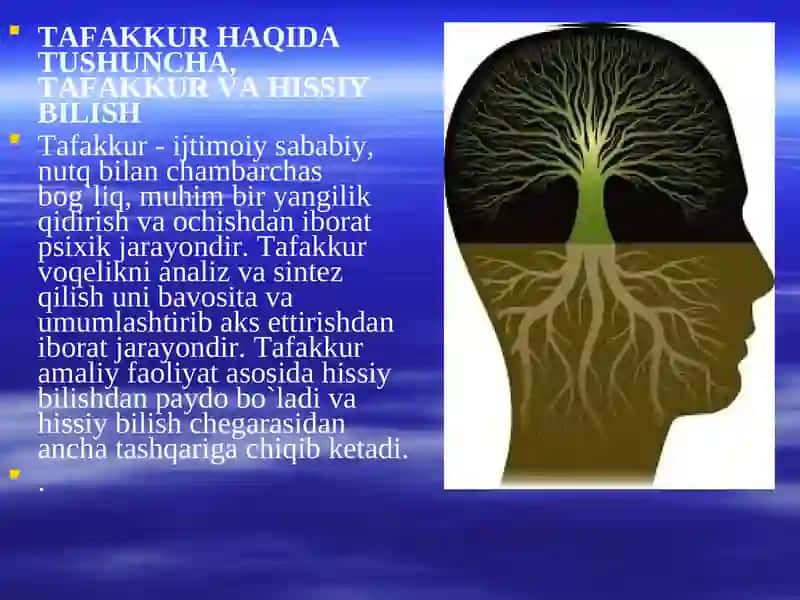 TAFAKKUR HAQIDA TUSHUNCHA, TAFAKKUR VA HISSIY BILISH

Tafakkur - ijtimoiy sababiy, nutq bilan chambarchas bog`liq, muhim bir yangilik qidirish va ochishdan iborat psixik jarayondir. Tafakkur voqelikni analiz va sintez qilish uni bavosita va umumlashtirib aks ettirishdan iborat jarayondir. Tafakkur amaliy faoliyat asosida hissiy bilishdan paydo bo`ladi va hissiy bilish chegarasidan ancha tashqariga chiqib ketadi.

.